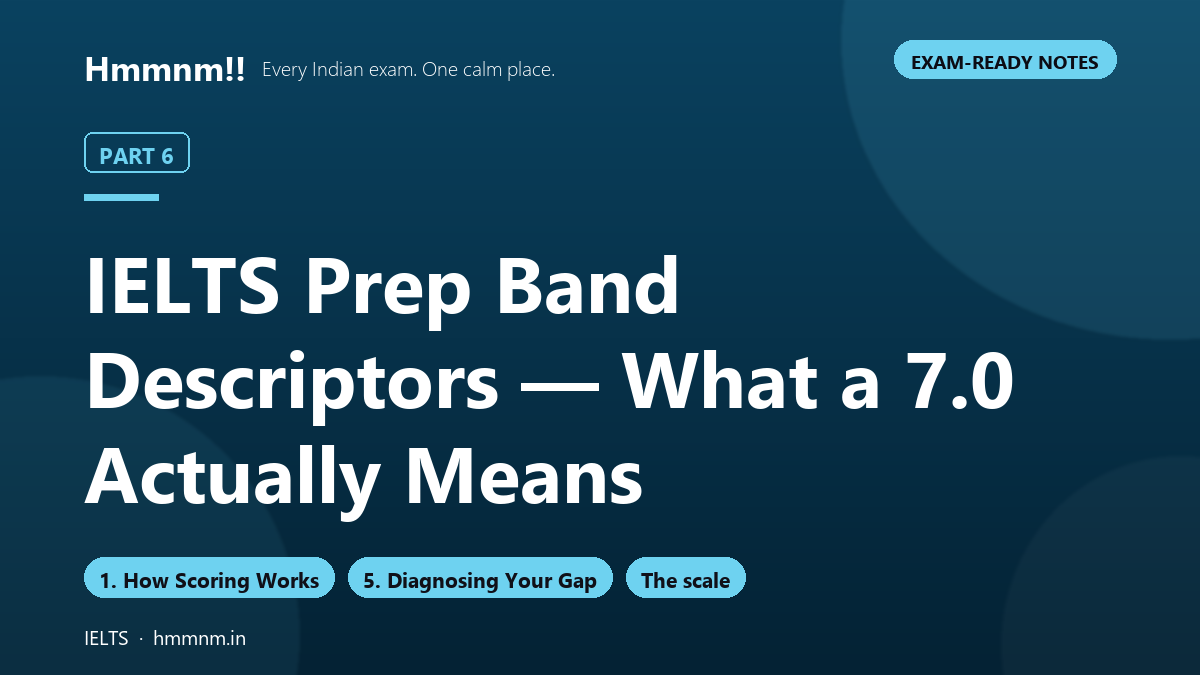 Hmmnm!! Every Indian exam. One calm place.

EXAM-READY NOTES

PART 6

IELTS Prep Band Descriptors — What a 7.0 Actually Means

1. How Scoring Works

5. Diagnosing Your Gap

The scale

IELTS · hmmnm.in